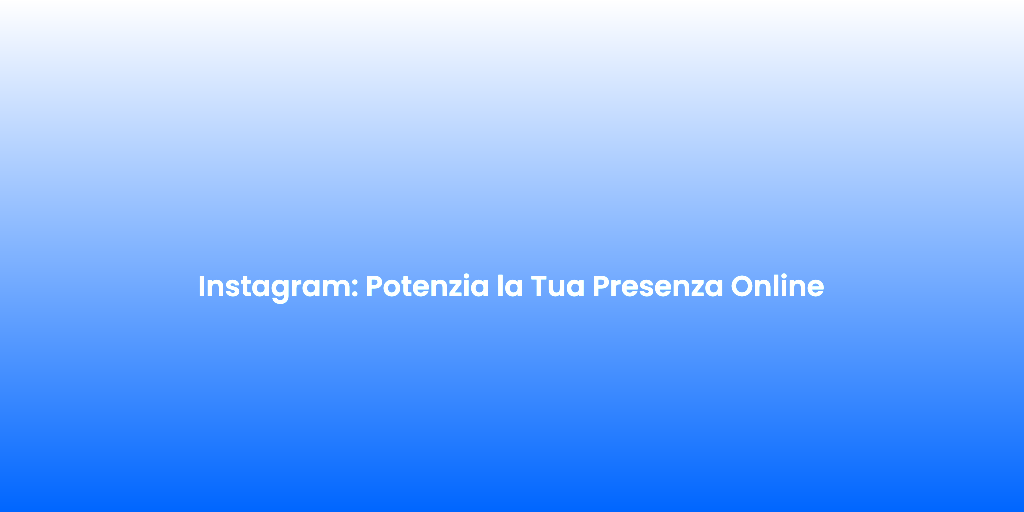 Instagram: Potenzia la Tua Presenza Online